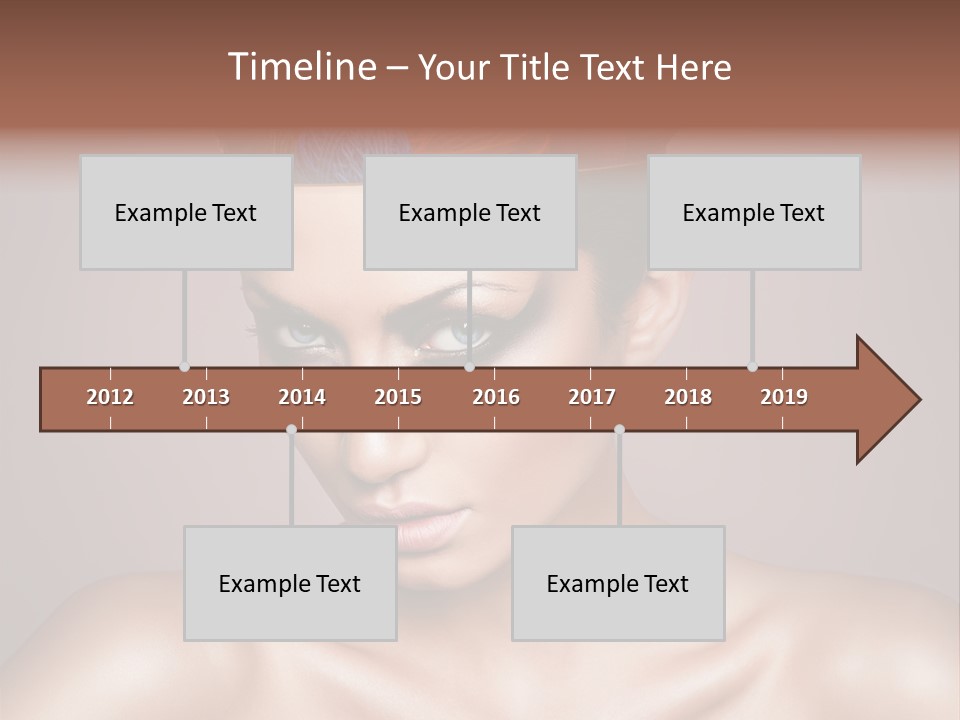 Timeline – Your Title Text Here

Example Text

Example Text

Example Text

2012 2013 2014 2015 2016 2017 2018 2019

Example Text

Example Text